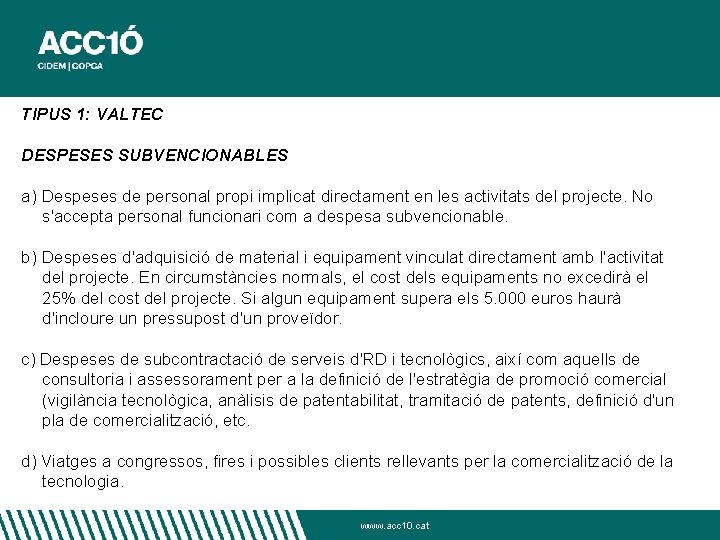 ACC1Ó
CIDEM | COPCA

TIPUS 1: VALTEC

DESPESES SUBVENCIONABLES

a) Despeses de personal propi implicat directament en les activitats del projecte. No s'accepta personal funcionari com a despesa subvencionable.

b) Despeses d'adquisició de material i equipament vinculat directament amb l'activitat del projecte. En circumstàncies normals, el cost dels equipaments no excedirà el 25% del cost del projecte. Si algun equipament supera els 5.000 euros haurà d'incloure un pressupost d'un proveïdor.

c) Despeses de subcontractació de serveis d'RD i tecnològics, així com aquells de consultoria i assessorament per a la definició de l'estratègia de promoció comercial (vigilància tecnològica, anàlisis de patentabilitat, tramitació de patents, definició d'un pla de comercialització, etc.

d) Viatges a congressos, fires i possibles clients rellevants per la comercialització de la tecnologia.

www.acc10.cat